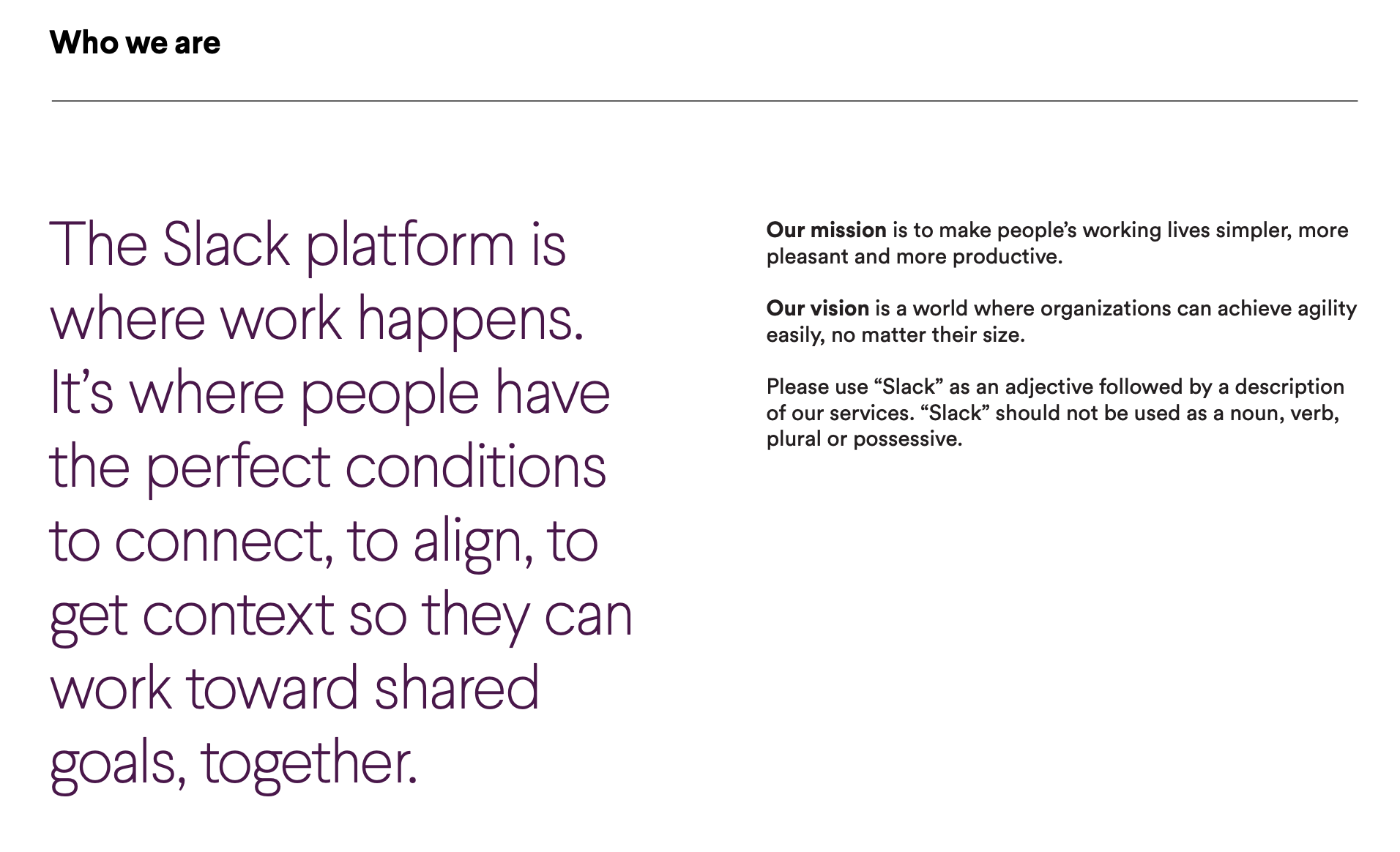 Who we are

The Slack platform is where work happens. It’s where people have the perfect conditions to connect, to align, to get context so they can work toward shared goals, together.

Our mission is to make people’s working lives simpler, more pleasant and more productive.

Our vision is a world where organizations can achieve agility easily, no matter their size.

Please use “Slack” as an adjective followed by a description of our services. “Slack” should not be used as a noun, verb, plural or possessive.